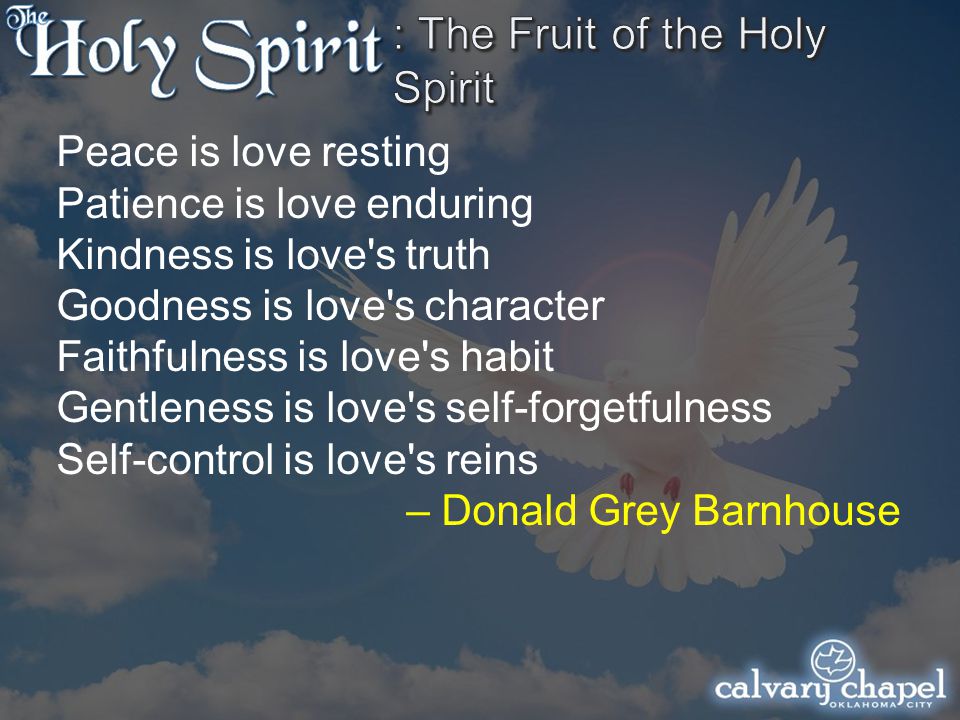 The Holy Spirit : The Fruit of the Holy Spirit

Peace is love resting
Patience is love enduring
Kindness is love's truth
Goodness is love's character
Faithfulness is love's habit
Gentleness is love's self-forgetfulness
Self-control is love's reins
– Donald Grey Barnhouse

calvary chapel
OKLAHOMA CITY